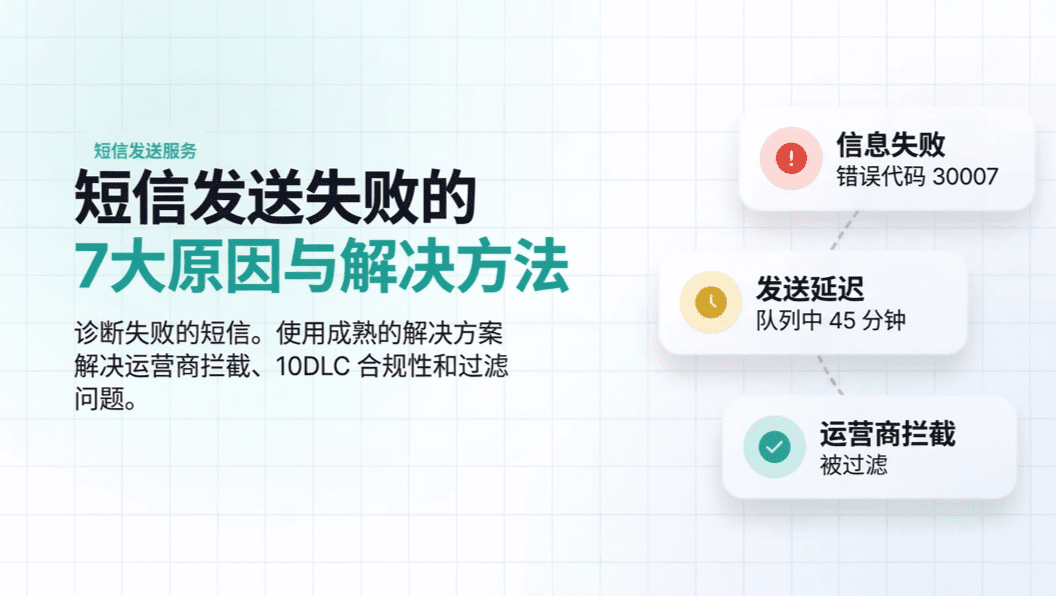 短信发送服务

短信发送失败的
7大原因与解决方法

诊断失败的短信。使用成熟的解决方案解决运营商拦截、10DLC 合规性和过滤问题。

信息失败
错误代码 30007

发送延迟
队列中 45 分钟

运营商拦截
被过滤